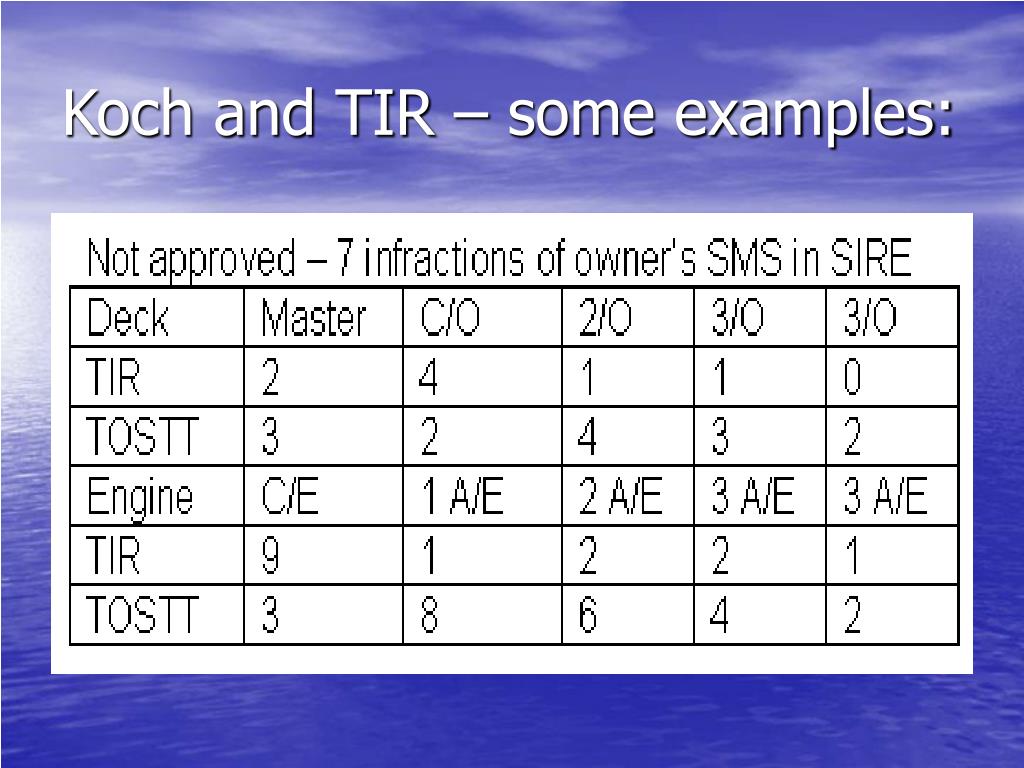 Koch and TIR – some examples:

Not approved – 7 infractions of owner's SMS in SIRE

| Deck | Master | C/O | 2/O | 3/O | 3/O |
|---|---|---|---|---|---|
| TIR | 2 | 4 | 1 | 1 | 0 |
| TOSTT | 3 | 2 | 4 | 3 | 2 |
| Engine | C/E | 1 A/E | 2 A/E | 3 A/E | 3 A/E |
| TIR | 9 | 1 | 2 | 2 | 1 |
| TOSTT | 3 | 8 | 6 | 4 | 2 |